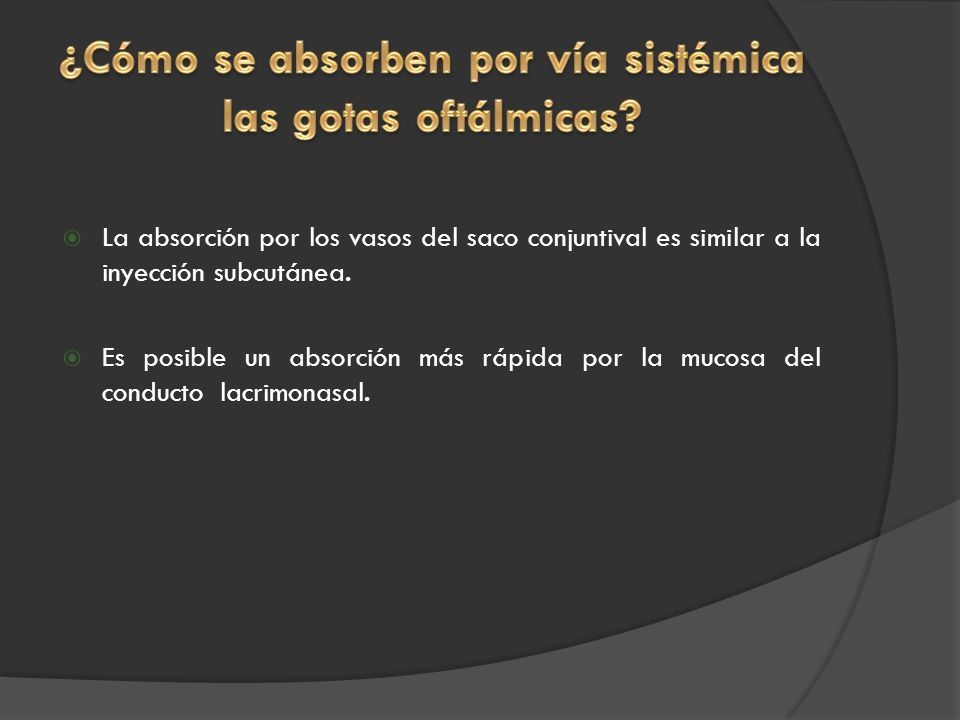 ¿Cómo se absorben por vía sistémica las gotas oftálmicas?

La absorción por los vasos del saco conjuntival es similar a la inyección subcutánea.

Es posible un absorción más rápida por la mucosa del conducto lacrimonasal.